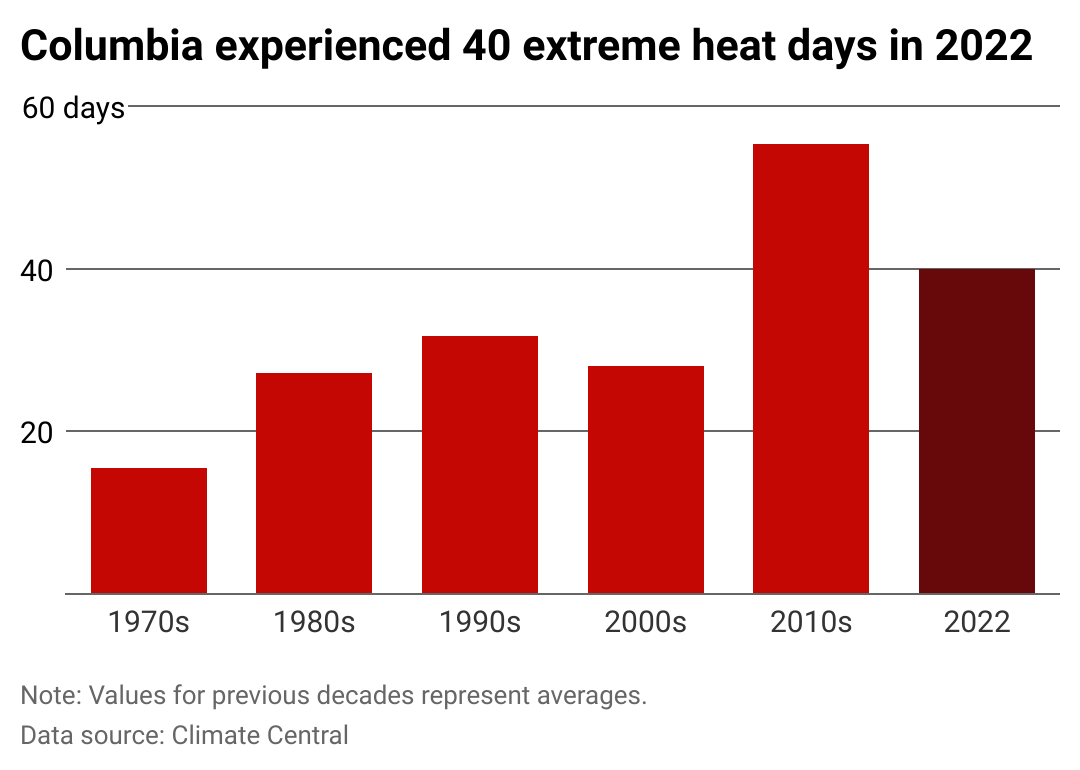 Columbia experienced 40 extreme heat days in 2022

60 days
40
20

1970s
1980s
1990s
2000s
2010s
2022

Note: Values for previous decades represent averages.
Data source: Climate Central